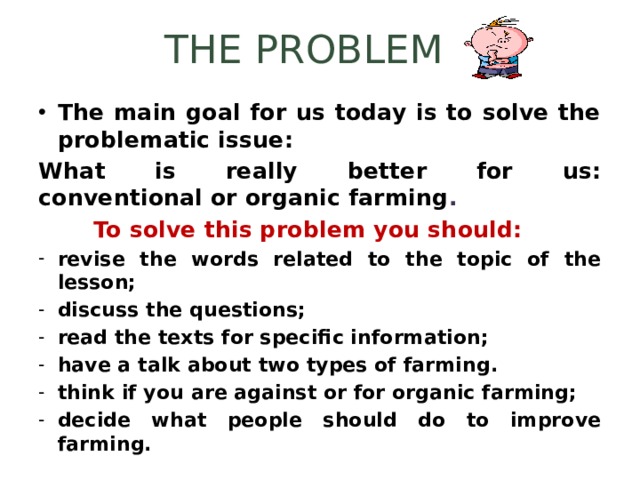 THE PROBLEM

• The main goal for us today is to solve the problematic issue:

What is really better for us: conventional or organic farming.

To solve this problem you should:

- revise the words related to the topic of the lesson;
- discuss the questions;
- read the texts for specific information;
- have a talk about two types of farming.
- think if you are against or for organic farming;
- decide what people should do to improve farming.